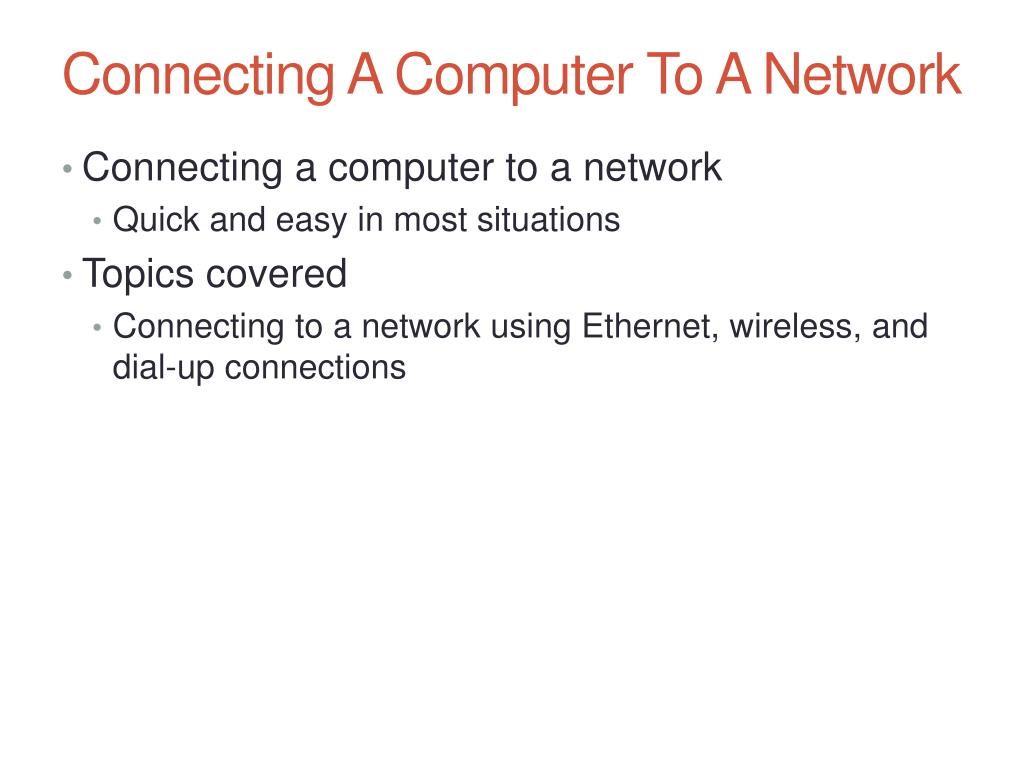 Connecting A Computer To A Network

• Connecting a computer to a network
  • Quick and easy in most situations
• Topics covered
  • Connecting to a network using Ethernet, wireless, and dial-up connections